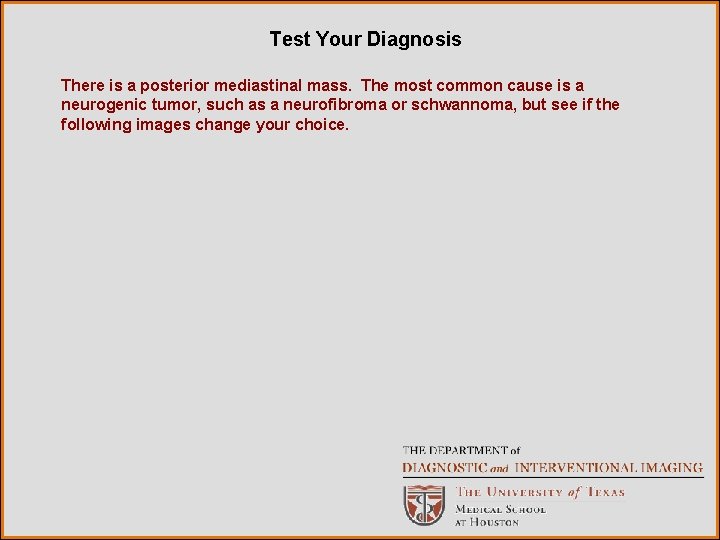 Test Your Diagnosis

There is a posterior mediastinal mass. The most common cause is a neurogenic tumor, such as a neurofibroma or schwannoma, but see if the following images change your choice.

THE DEPARTMENT of
DIAGNOSTIC and INTERVENTIONAL IMAGING

THE UNIVERSITY of TEXAS
MEDICAL SCHOOL
AT HOUSTON